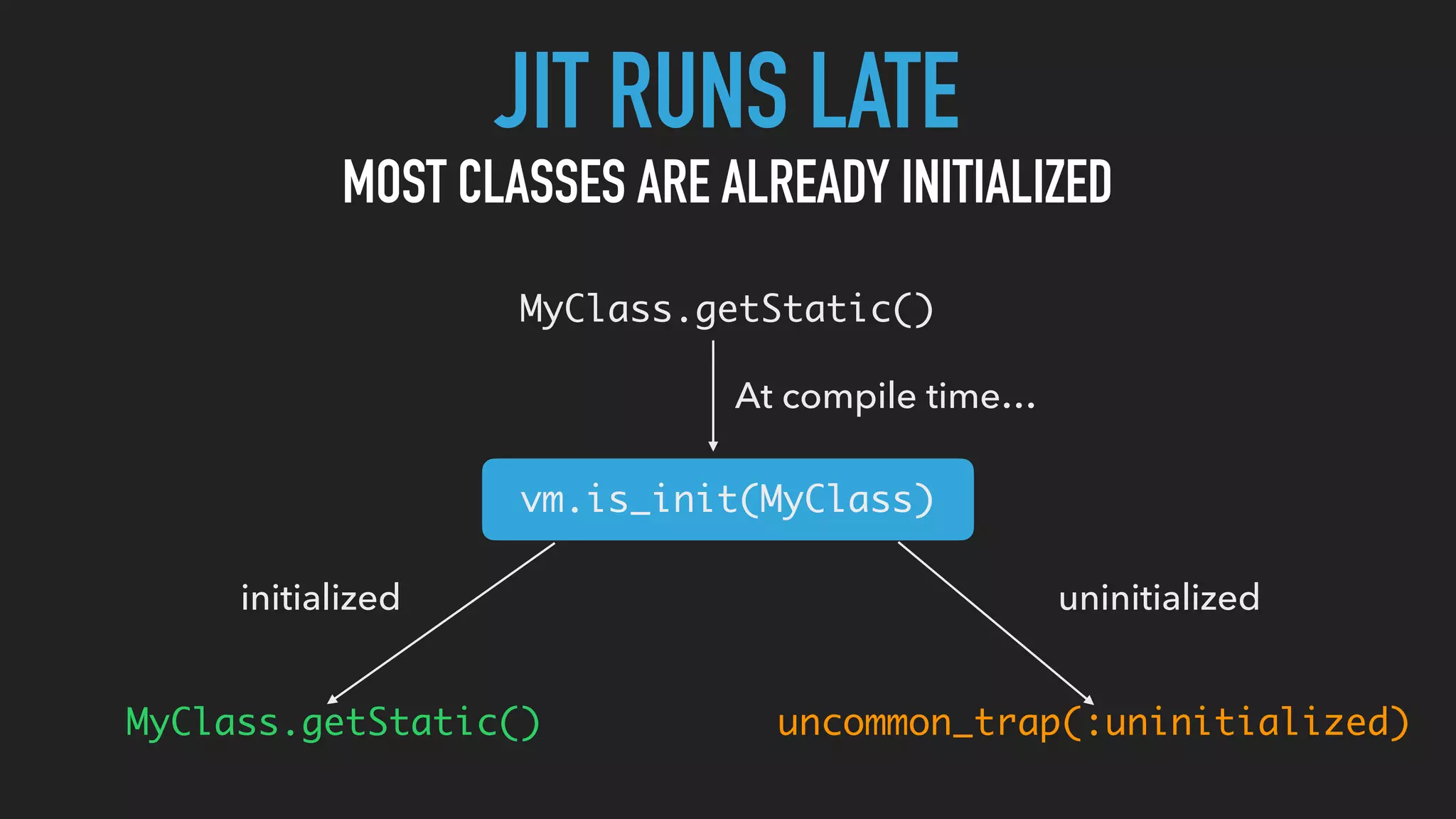 JIT RUNS LATE

MOST CLASSES ARE ALREADY INITIALIZED

MyClass.getStatic()

At compile time…

vm.is_init(MyClass)

initialized

uninitialized

MyClass.getStatic()

uncommon_trap(:uninitialized)